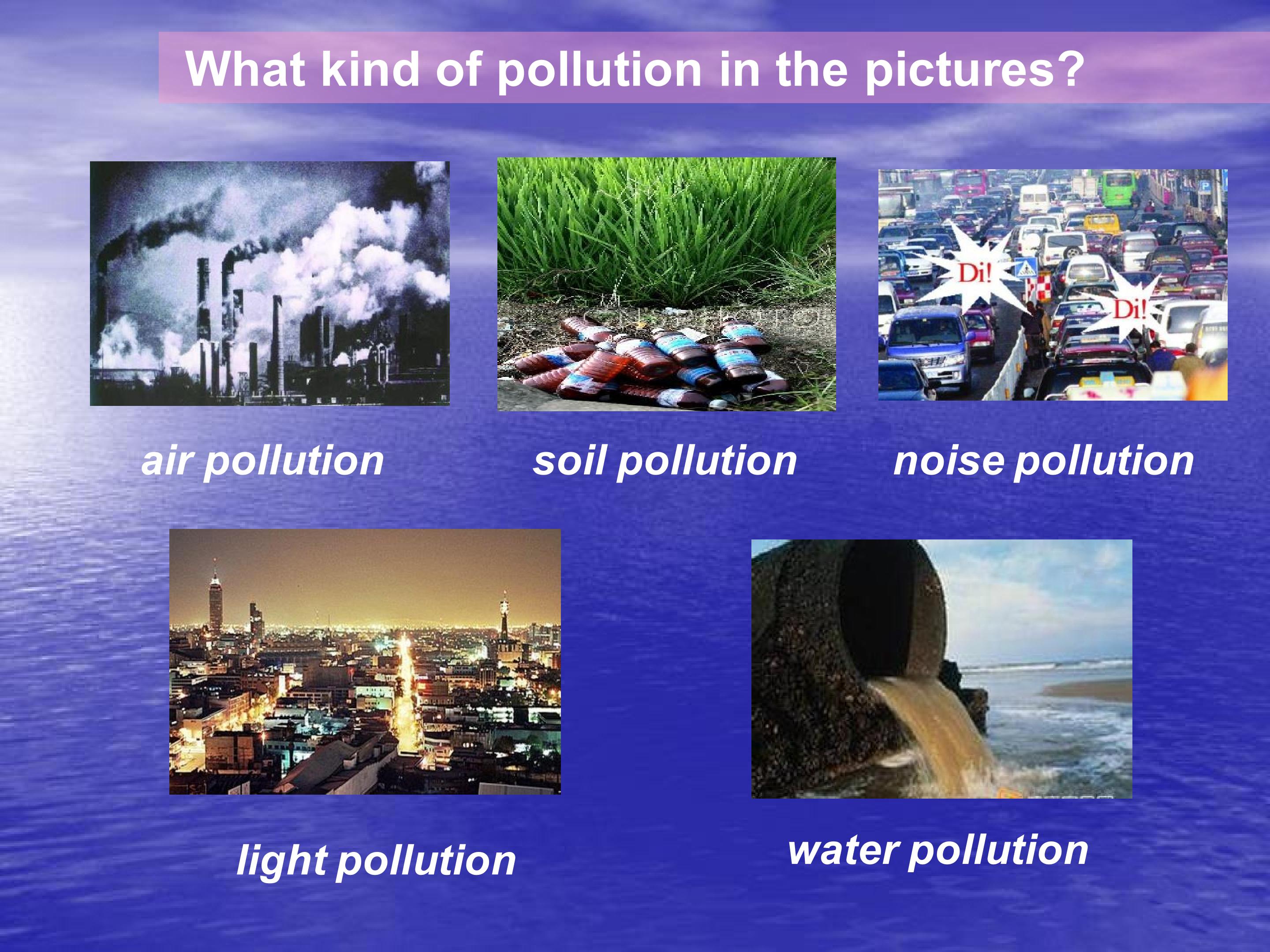 What kind of pollution in the pictures?

Di!

Di!

air pollution

soil pollution

noise pollution

light pollution

water pollution